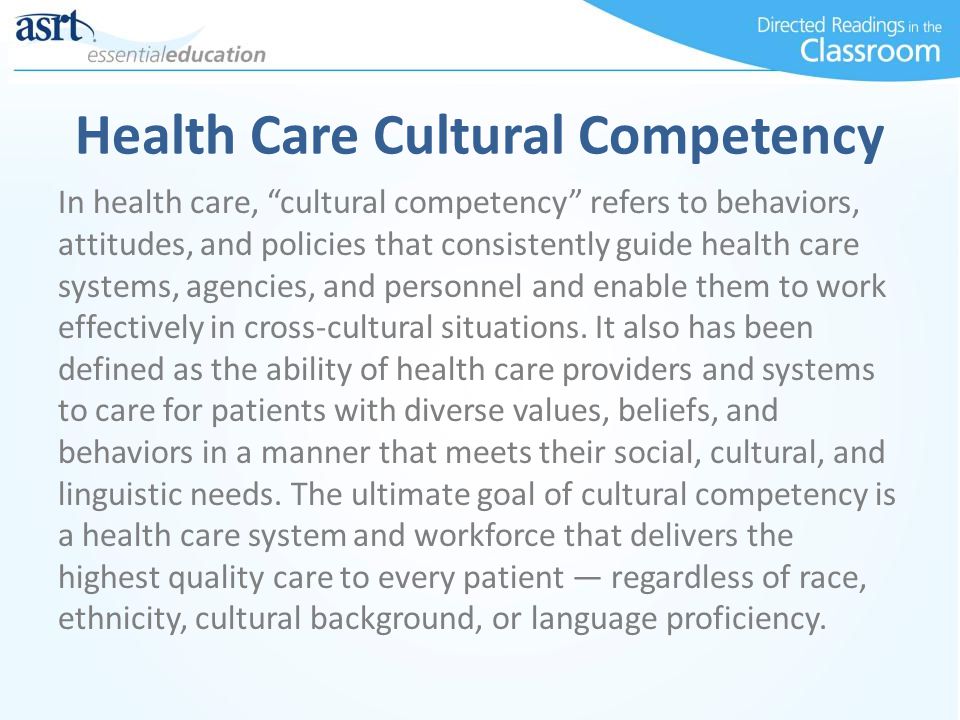 asrt
essentialeducation

Directed Readings in the Classroom

Health Care Cultural Competency

In health care, “cultural competency” refers to behaviors, attitudes, and policies that consistently guide health care systems, agencies, and personnel and enable them to work effectively in cross-cultural situations. It also has been defined as the ability of health care providers and systems to care for patients with diverse values, beliefs, and behaviors in a manner that meets their social, cultural, and linguistic needs. The ultimate goal of cultural competency is a health care system and workforce that delivers the highest quality care to every patient — regardless of race, ethnicity, cultural background, or language proficiency.